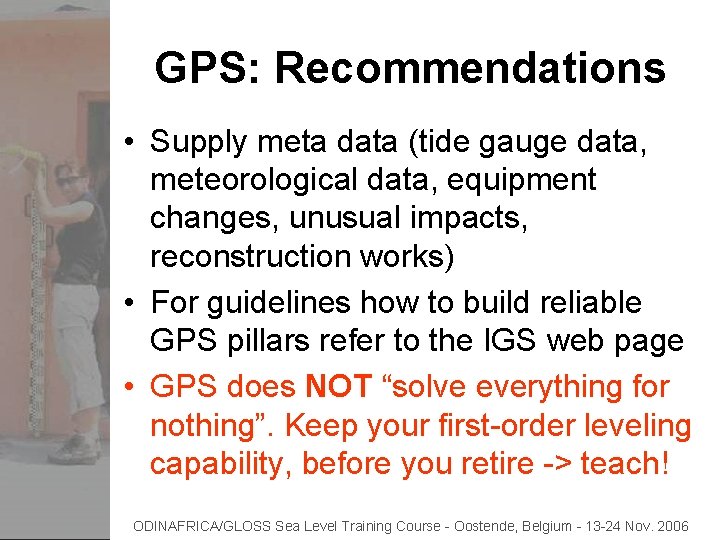 GPS: Recommendations

• Supply meta data (tide gauge data, meteorological data, equipment changes, unusual impacts, reconstruction works)

• For guidelines how to build reliable GPS pillars refer to the IGS web page

• GPS does NOT “solve everything for nothing”. Keep your first-order leveling capability, before you retire -> teach!

ODINAFRICA/GLOSS Sea Level Training Course - Oostende, Belgium - 13-24 Nov. 2006